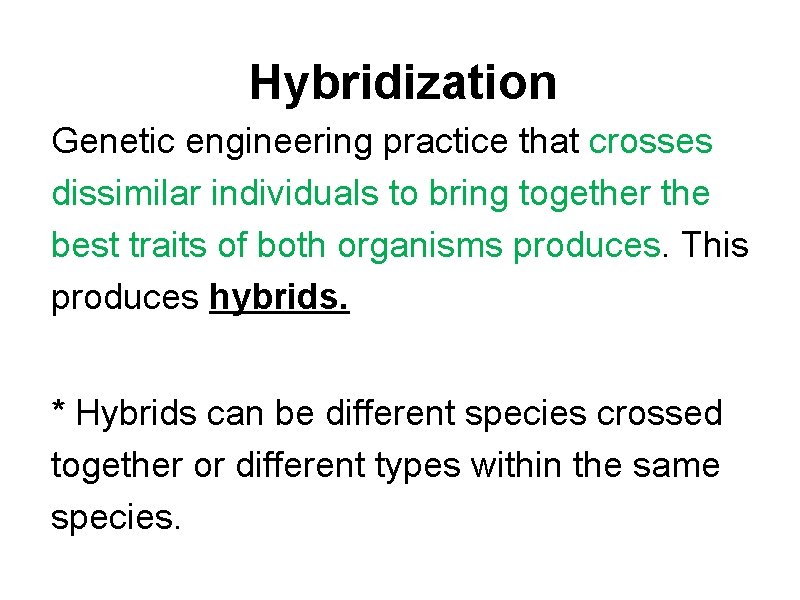 Hybridization

Genetic engineering practice that crosses dissimilar individuals to bring together the best traits of both organisms produces. This produces hybrids.

* Hybrids can be different species crossed together or different types within the same species.